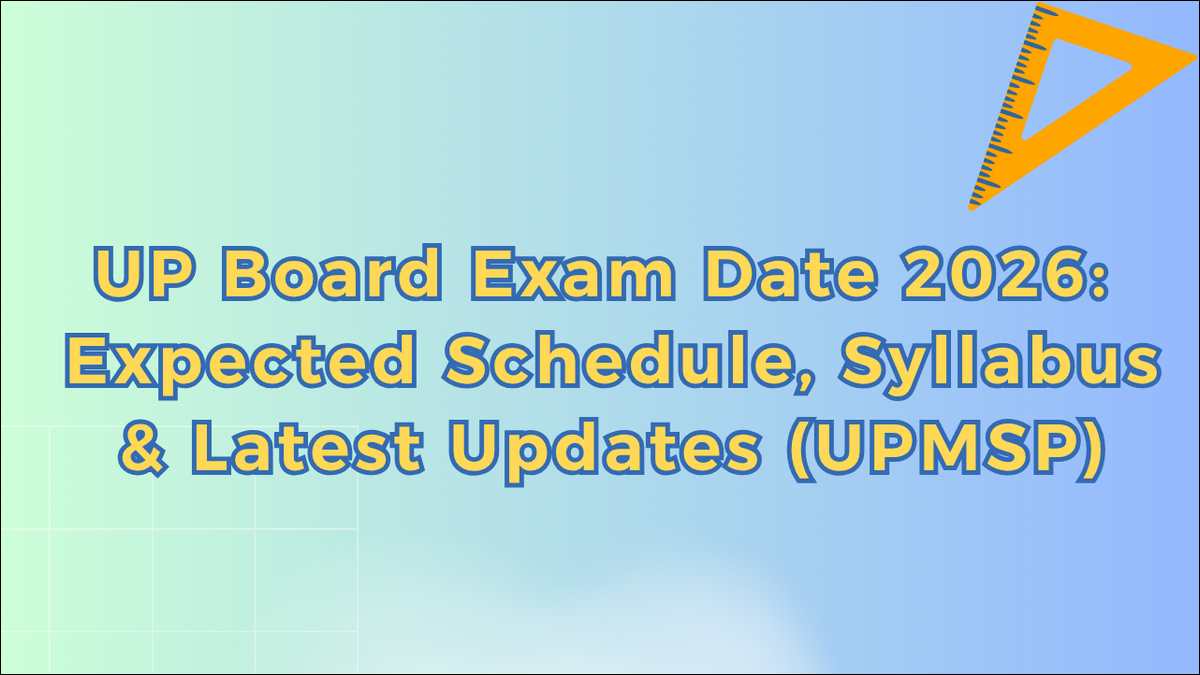 UP Board Exam Date 2026: Expected Schedule, Syllabus & Latest Updates (UPMSP)